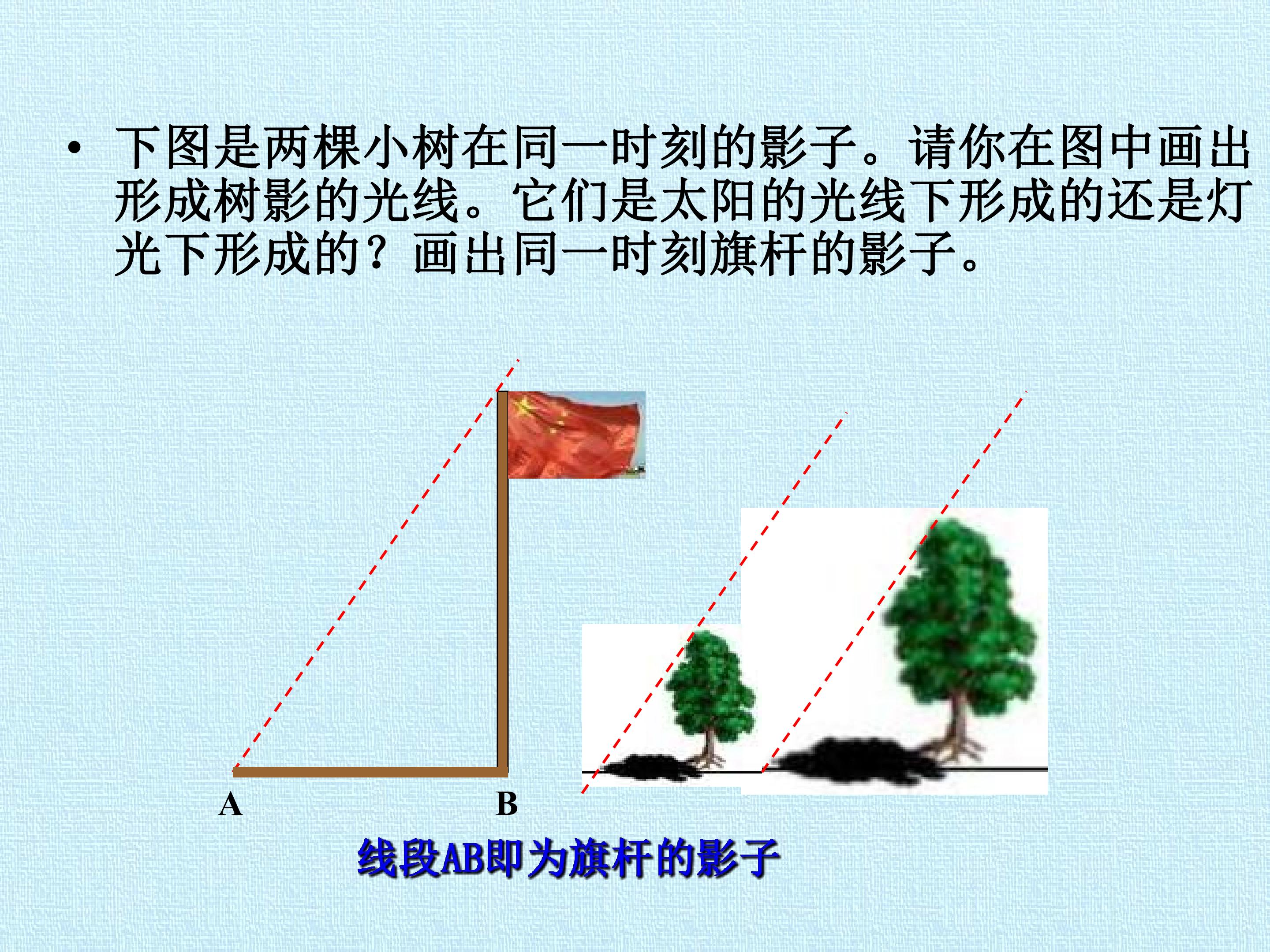 • 下图是两棵小树在同一时刻的影子。请你在图中画出形成树影的光线。它们是太阳的光线下形成的还是灯光下形成的？画出同一时刻旗杆的影子。

A

B

线段AB即为旗杆的影子